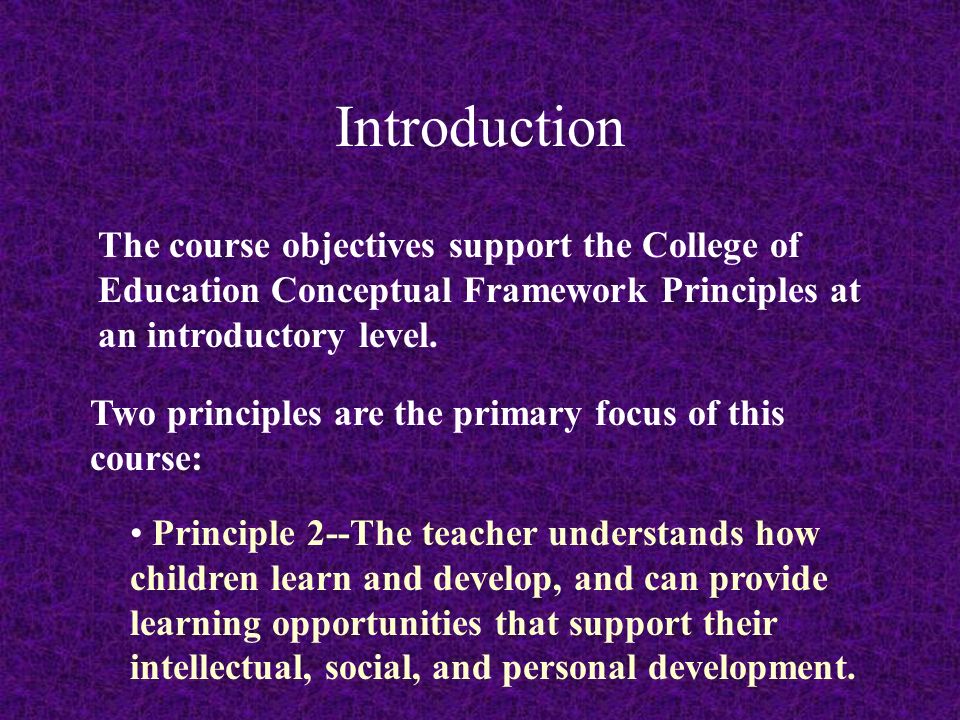 Introduction

The course objectives support the College of Education Conceptual Framework Principles at an introductory level.

Two principles are the primary focus of this course:

• Principle 2--The teacher understands how children learn and develop, and can provide learning opportunities that support their intellectual, social, and personal development.